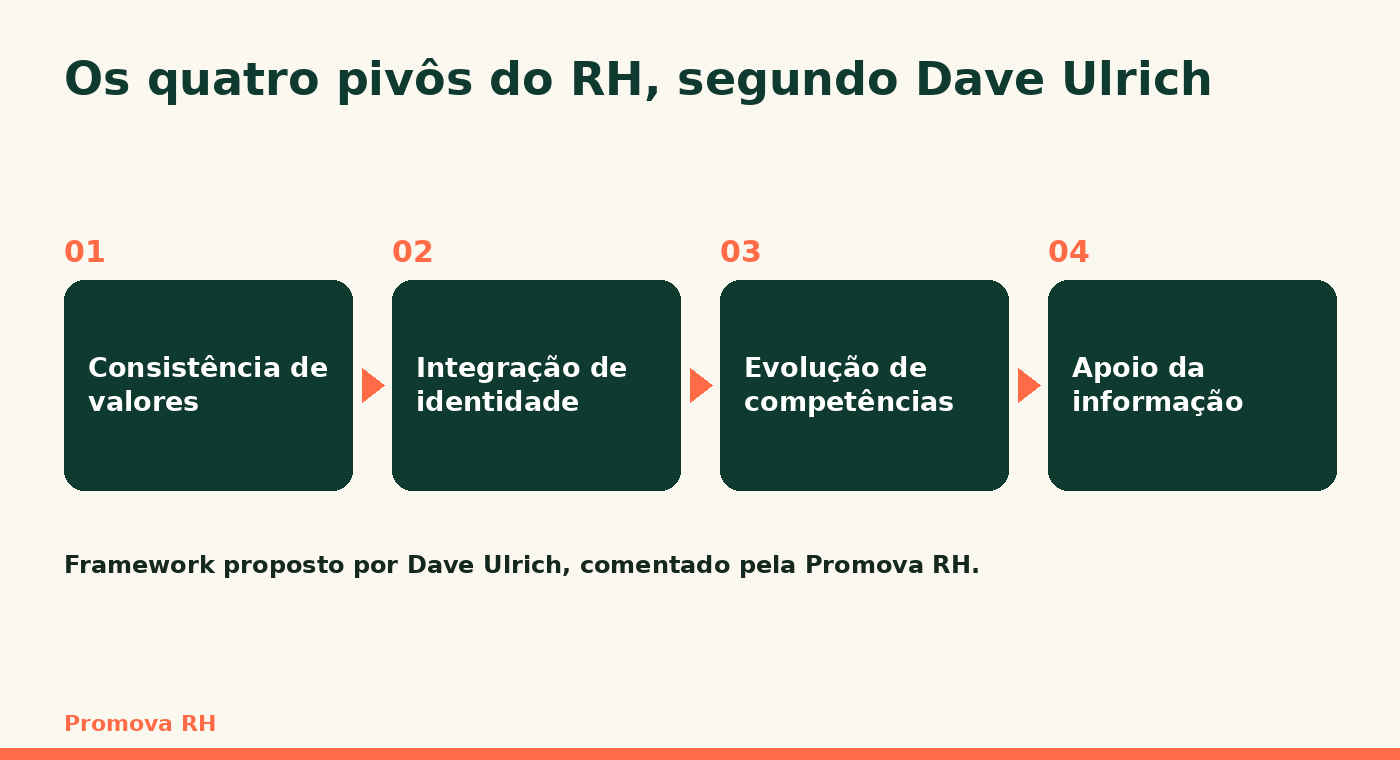 Os quatro pivôs do RH, segundo Dave Ulrich

01

Consistência de valores

02

Integração de identidade

03

Evolução de competências

04

Apoio da informação

Framework proposto por Dave Ulrich, comentado pela Promova RH.

Promova RH